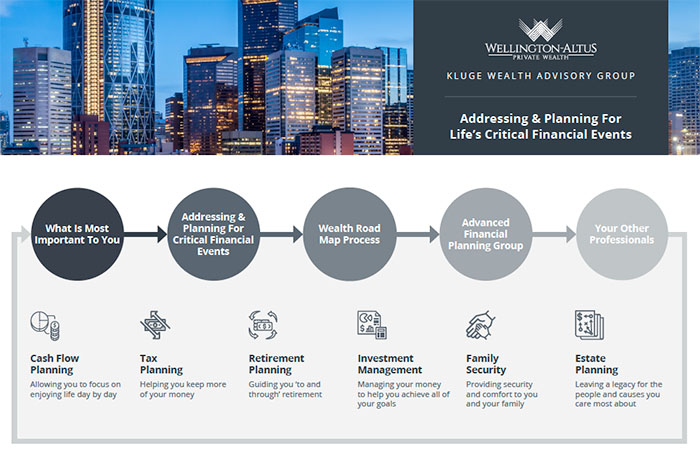 WELLINGTON-ALTUS
PRIVATE WEALTH

KLUGE WEALTH ADVISORY GROUP

Addressing & Planning For Life's Critical Financial Events

What Is Most Important To You

Addressing & Planning For Critical Financial Events

Wealth Road Map Process

Advanced Financial Planning Group

Your Other Professionals

Cash Flow Planning
Allowing you to focus on enjoying life day by day

Tax Planning
Helping you keep more of your money

Retirement Planning
Guiding you 'to and through' retirement

Investment Management
Managing your money to help you achieve all of your goals

Family Security
Providing security and comfort to you and your family

Estate Planning
Leaving a legacy for the people and causes you care most about